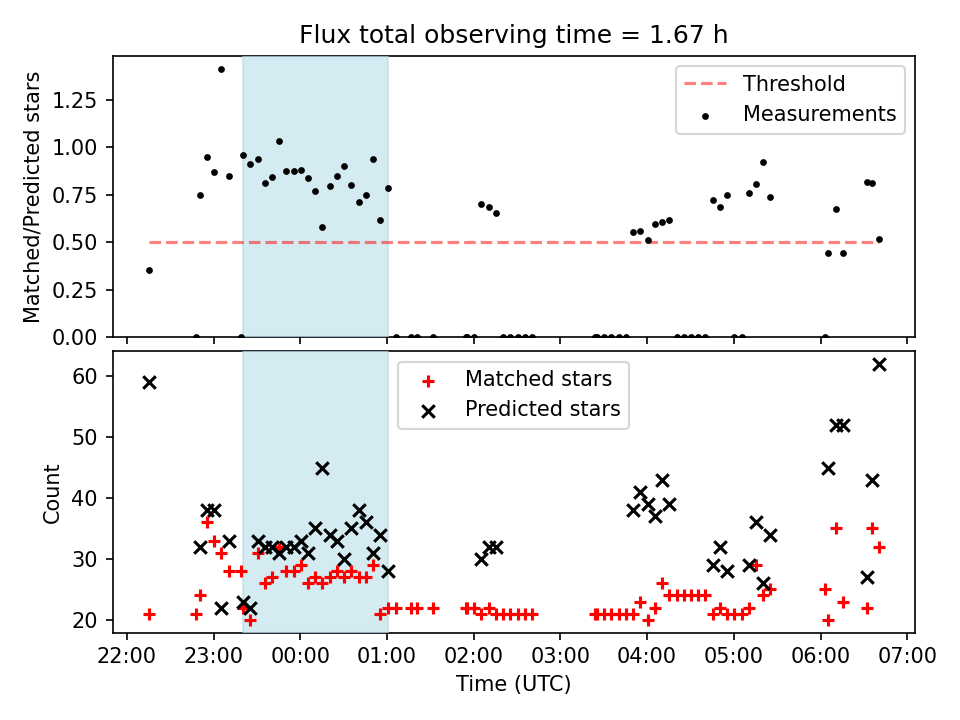 Flux total observing time = 1.67 h

Matched/Predicted stars

1.25
1.00
0.75
0.50
0.25
0.00

Threshold
Measurements

Count

60
50
40
30
20

Matched stars
Predicted stars

22:00 23:00 00:00 01:00 02:00 03:00 04:00 05:00 06:00 07:00

Time (UTC)